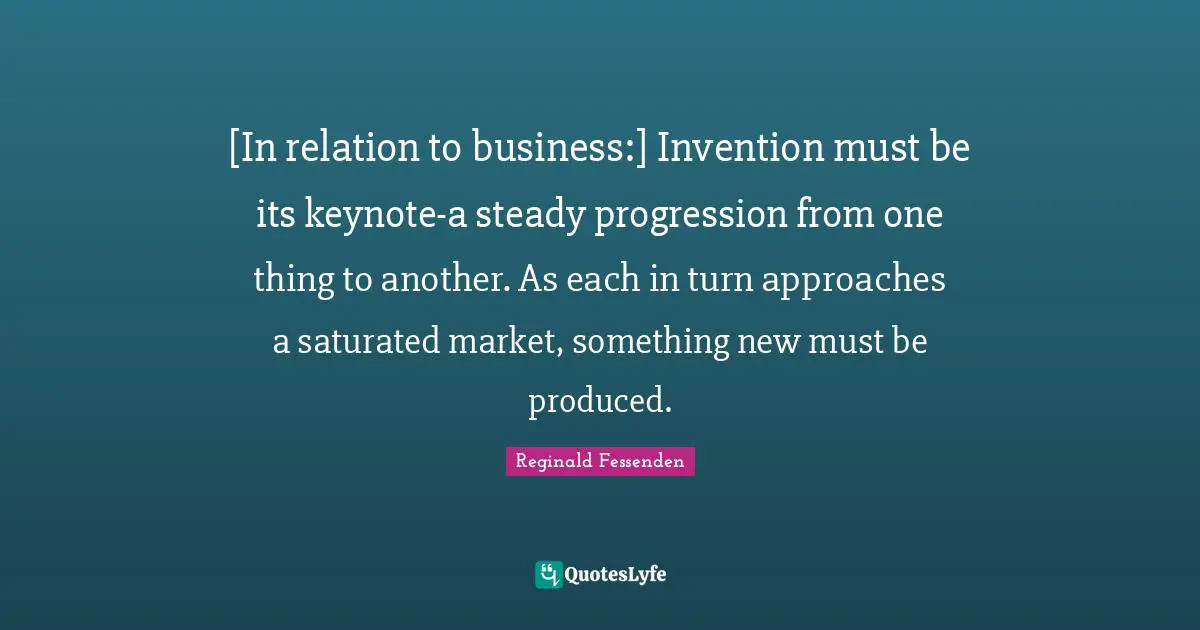 [In relation to business:] Invention must be its keynote-a steady progression from one thing to another. As each in turn approaches a saturated market, something new must be produced.

Reginald Fessenden

QuotesLyfe